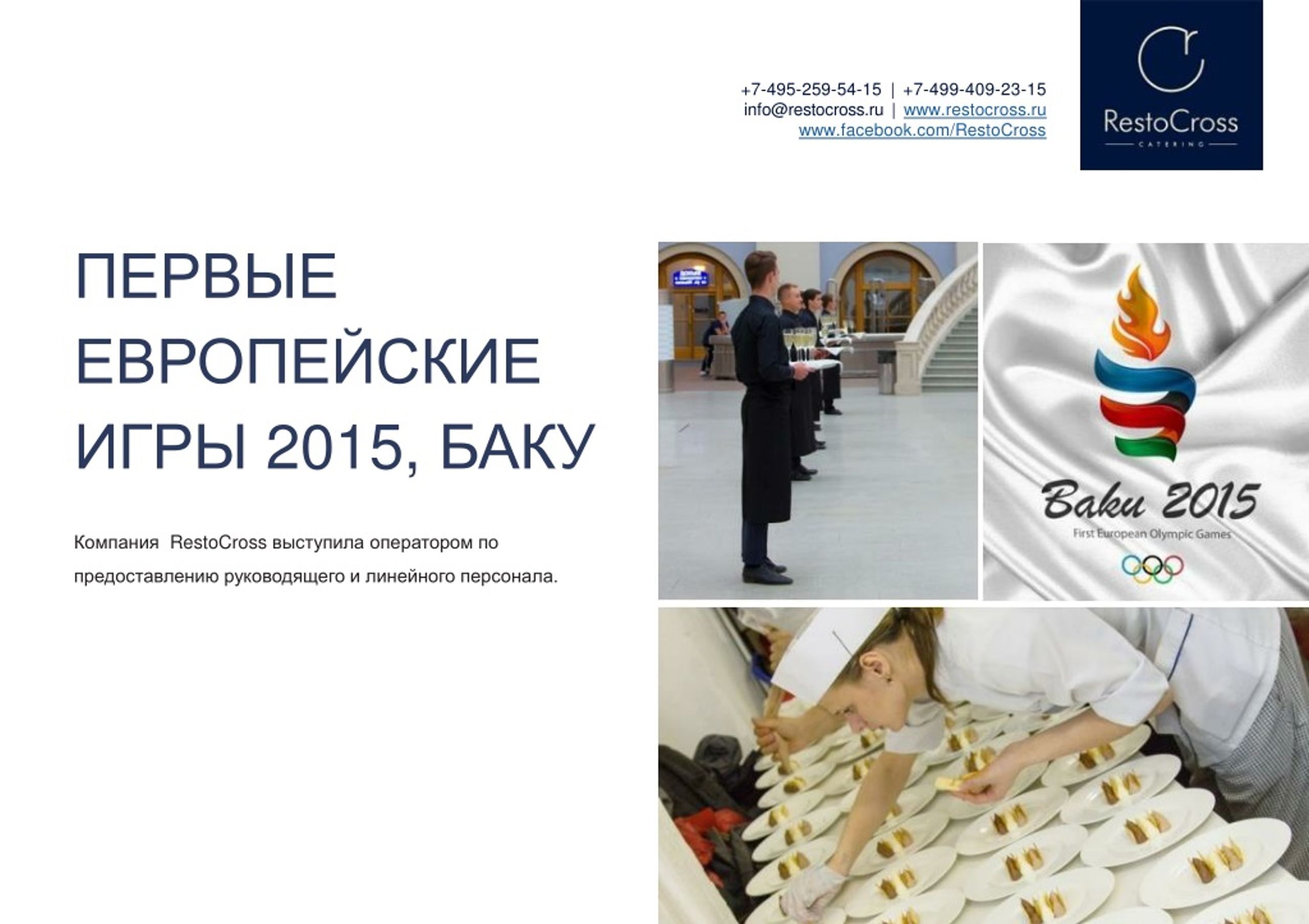 +7-495-259-54-15 | +7-499-409-23-15
info@restocross.ru | www.restocross.ru
www.facebook.com/RestoCross

RestoCross
CATERING

ПЕРВЫЕ ЕВРОПЕЙСКИЕ ИГРЫ 2015, БАКУ

Компания RestoCross выступила оператором по предоставлению руководящего и линейного персонала.

Baku 2015
First European Olympic Games